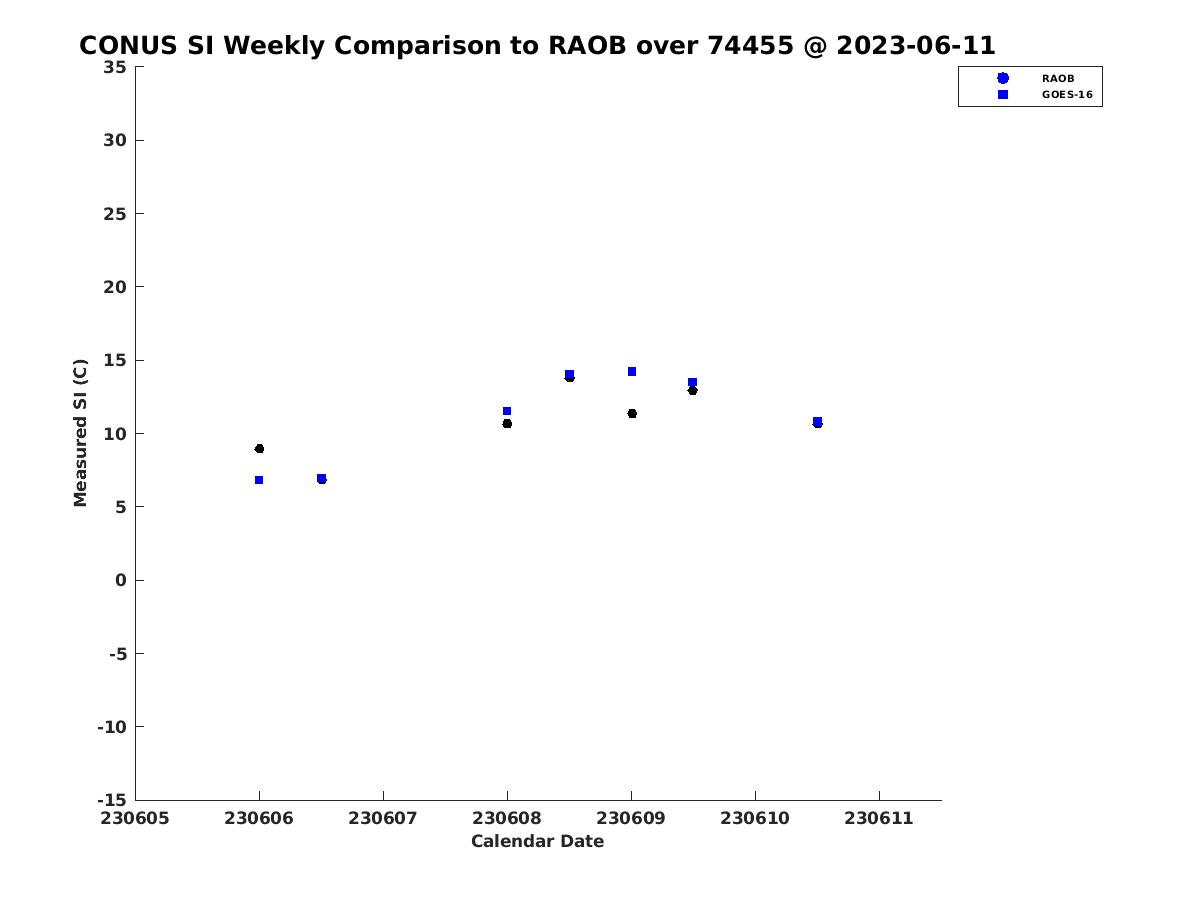 CONUS SI Weekly Comparison to RAOB over 74455 @ 2023-06-11

RAOB
GOES-16

Measured SI (C)

35
30
25
20
15
10
5
0
-5
-10
-15

230605 230606 230607 230608 230609 230610 230611

Calendar Date